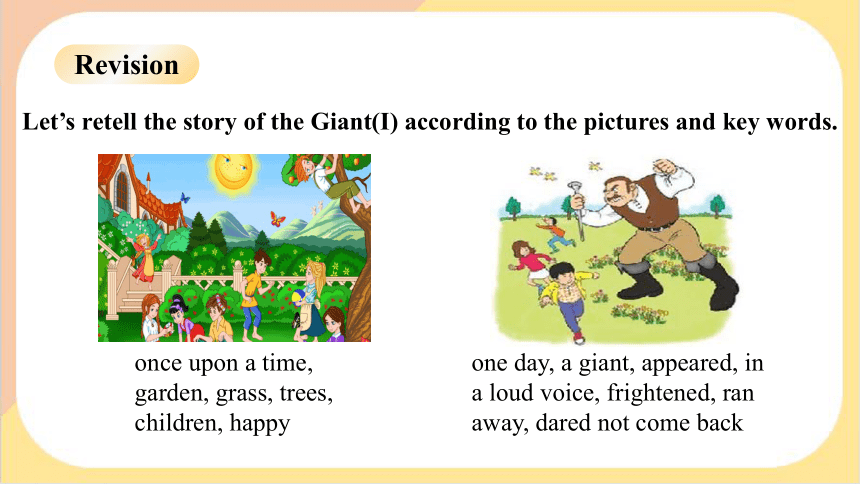 Revision

Let’s retell the story of the Giant(I) according to the pictures and key words.

once upon a time, garden, grass, trees, children, happy

one day, a giant, appeared, in a loud voice, frightened, ran away, dared not come back